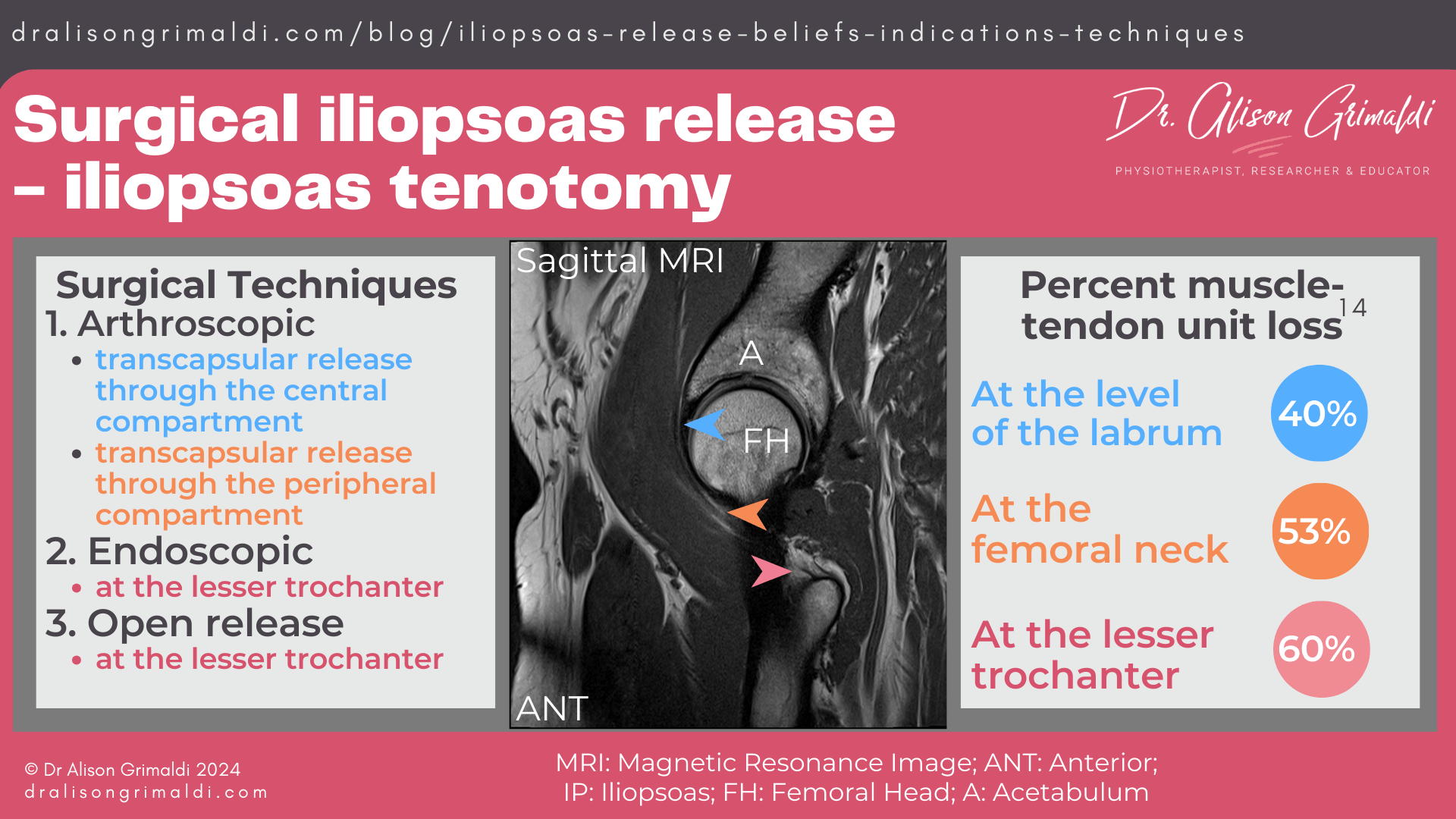 dralisongrimaldi.com/blog/iliopsoas-release-beliefs-indications-techniques

Surgical iliopsoas release – iliopsoas tenotomy

Dr. Alison Grimaldi
PHYSIOTHERAPIST, RESEARCHER & EDUCATOR

Surgical Techniques
1. Arthroscopic
• transcapsular release through the central compartment
• transcapsular release through the peripheral compartment
2. Endoscopic
• at the lesser trochanter
3. Open release
• at the lesser trochanter

Sagittal MRI
A
FH
ANT

Percent muscle-tendon unit loss$^{14}$

At the level of the labrum 40%

At the femoral neck 53%

At the lesser trochanter 60%

© Dr Alison Grimaldi 2024
dralisongrimaldi.com

MRI: Magnetic Resonance Image; ANT: Anterior; IP: Iliopsoas; FH: Femoral Head; A: Acetabulum